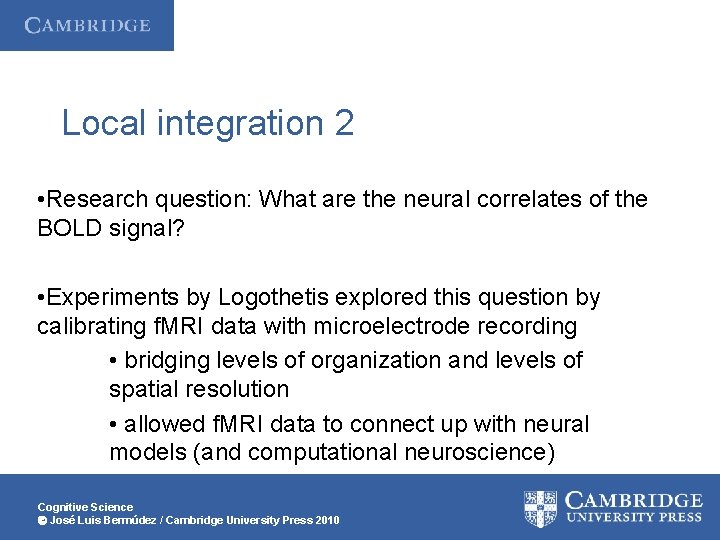 CAMBRIDGE

Local integration 2

•Research question: What are the neural correlates of the BOLD signal?

•Experiments by Logothetis explored this question by calibrating fMRI data with microelectrode recording

• bridging levels of organization and levels of spatial resolution

• allowed fMRI data to connect up with neural models (and computational neuroscience)

Cognitive Science
© José Luis Bermúdez / Cambridge University Press 2010

CAMBRIDGE
UNIVERSITY PRESS